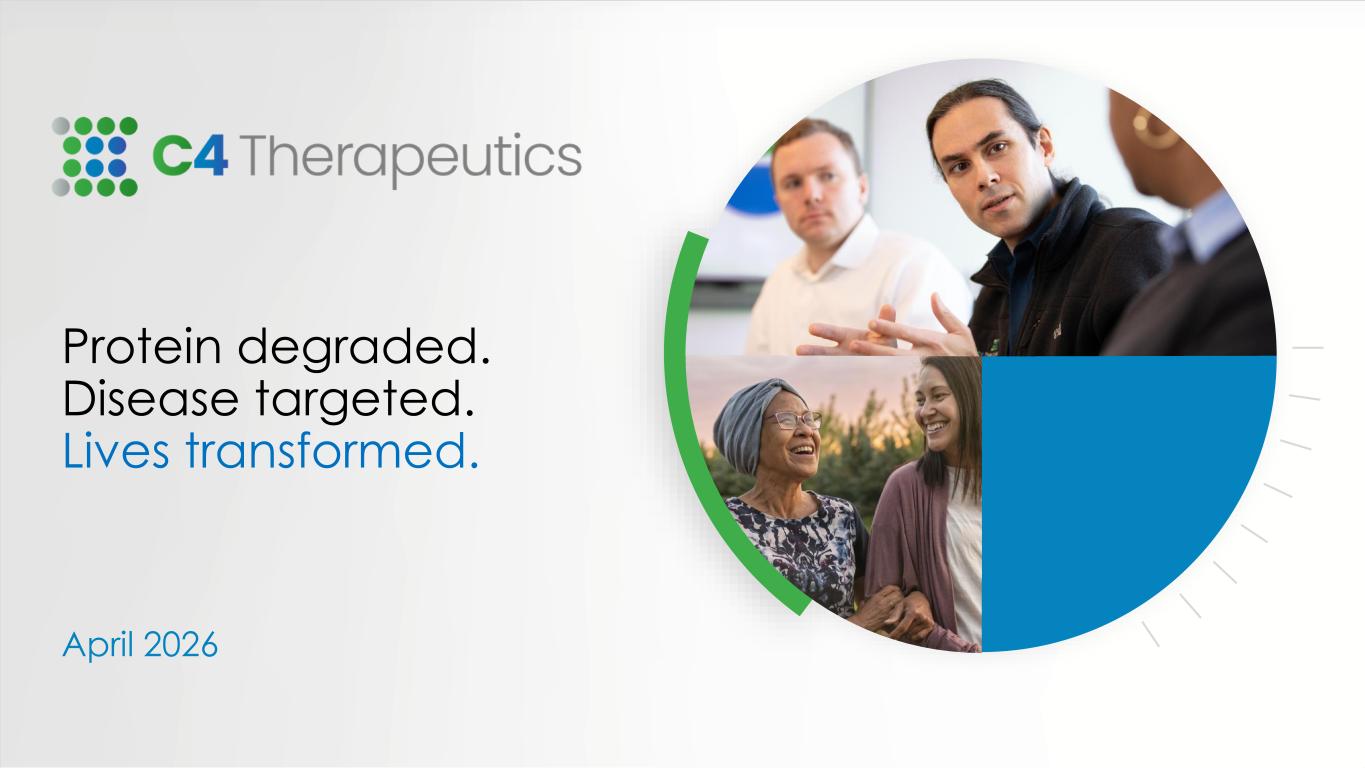 C4 Therapeutics

Protein degraded.
Disease targeted.
Lives transformed.

April 2026